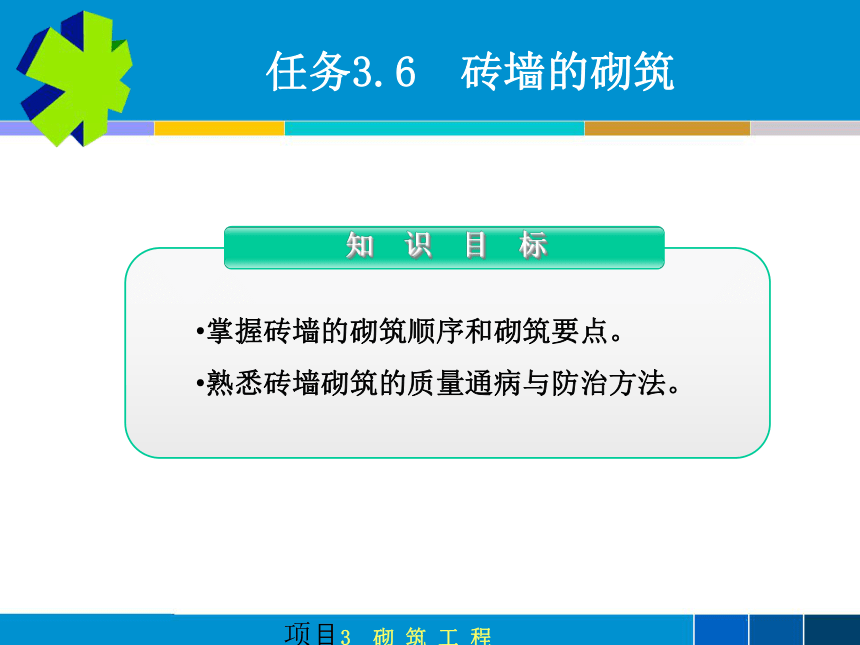 任务3.6　砖墙的砌筑

知　识　目　标

•掌握砖墙的砌筑顺序和砌筑要点。

•熟悉砖墙砌筑的质量通病与防治方法。

项目3　砌 筑 工 程